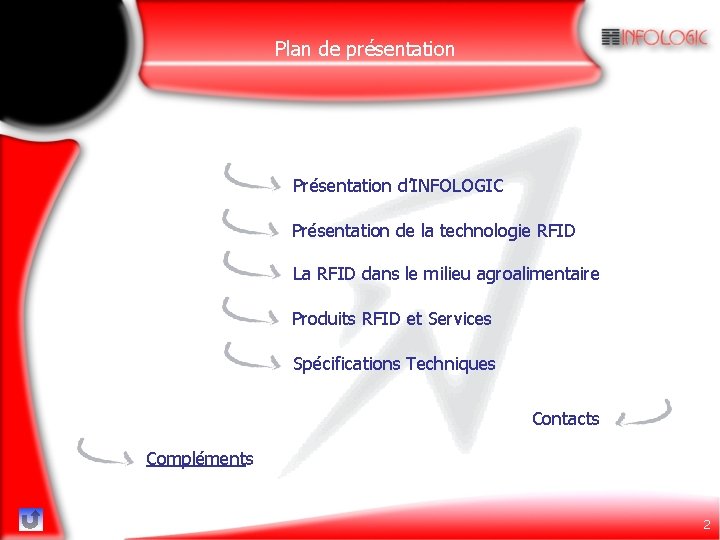 Plan de présentation

INFOLOGIC

Présentation d'INFOLOGIC

Présentation de la technologie RFID

La RFID dans le milieu agroalimentaire

Produits RFID et Services

Spécifications Techniques

Contacts

Compléments

2